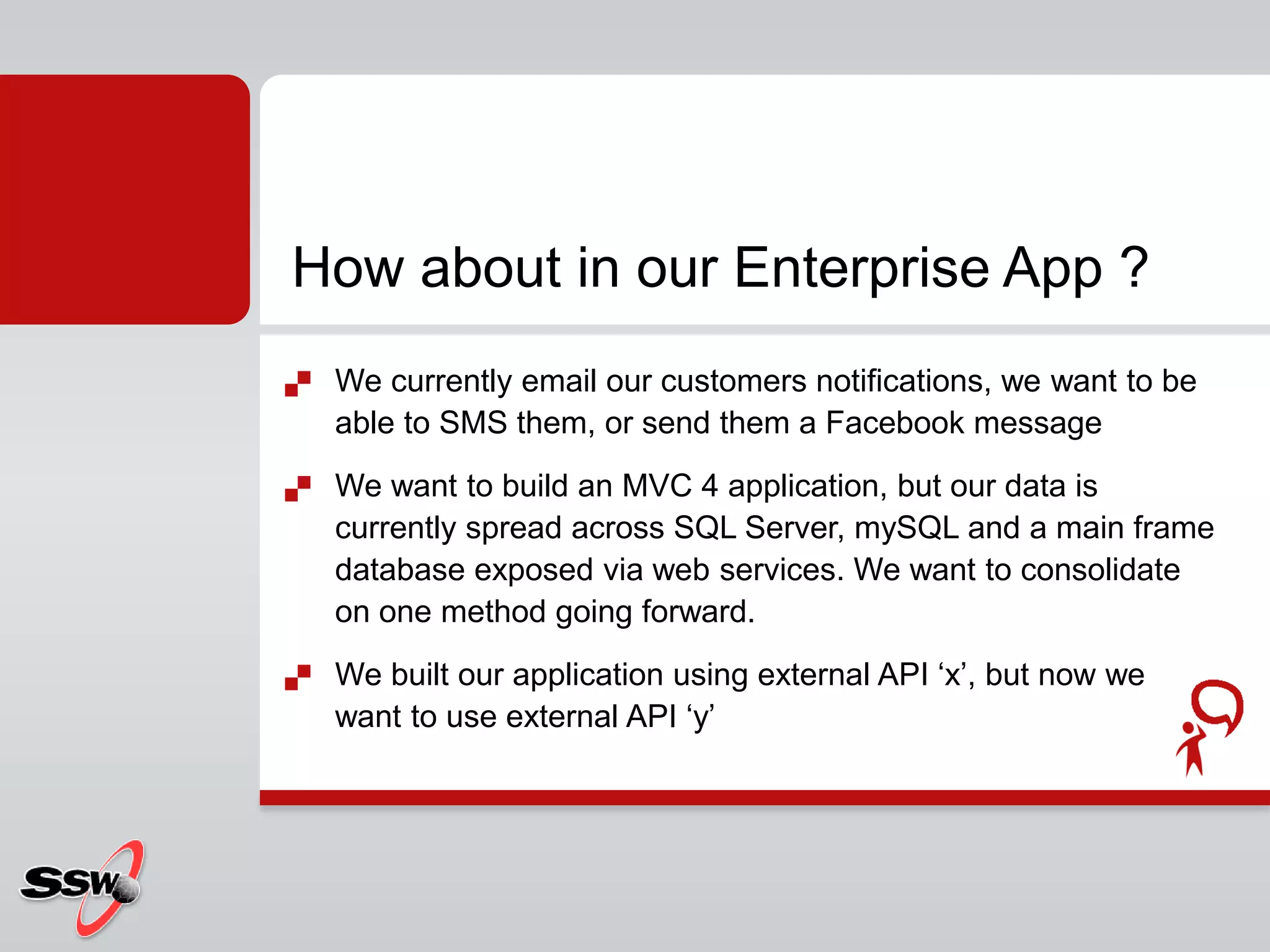 How about in our Enterprise App ?

We currently email our customers notifications, we want to be able to SMS them, or send them a Facebook message

We want to build an MVC 4 application, but our data is currently spread across SQL Server, mySQL and a main frame database exposed via web services. We want to consolidate on one method going forward.

We built our application using external API ‘x’, but now we want to use external API ‘y’

SSW